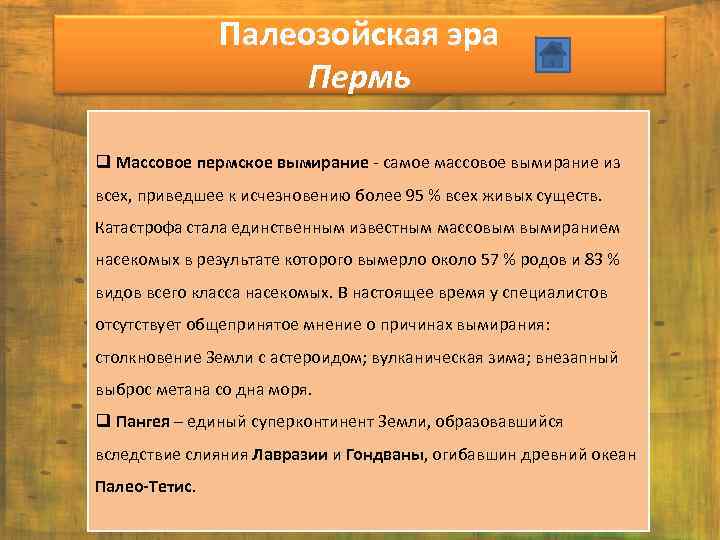 Палеозойская эра
Пермь

❑ Массовое пермское вымирание - самое массовое вымирание из всех, приведшее к исчезновению более 95 % всех живых существ. Катастрофа стала единственным известным массовым вымиранием насекомых в результате которого вымерло около 57 % родов и 83 % видов всего класса насекомых. В настоящее время у специалистов отсутствует общепринятое мнение о причинах вымирания: столкновение Земли с астероидом; вулканическая зима; внезапный выброс метана со дна моря.
❑ Пангея – единый суперконтинент Земли, образовавшийся вследствие слияния Лавразии и Гондваны, огибавшин древний океан Палео-Тетис.